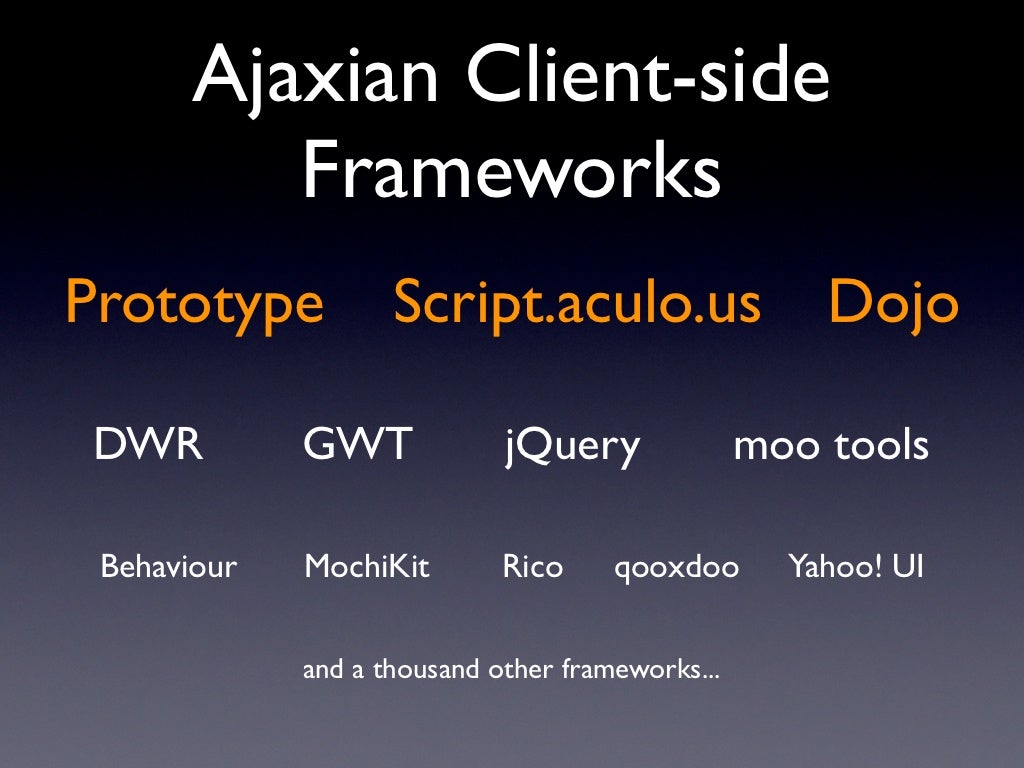 Ajaxian Client-side Frameworks

Prototype Script.aculo.us Dojo

DWR GWT jQuery moo tools

Behaviour MochiKit Rico qooxdoo Yahoo! UI

and a thousand other frameworks...